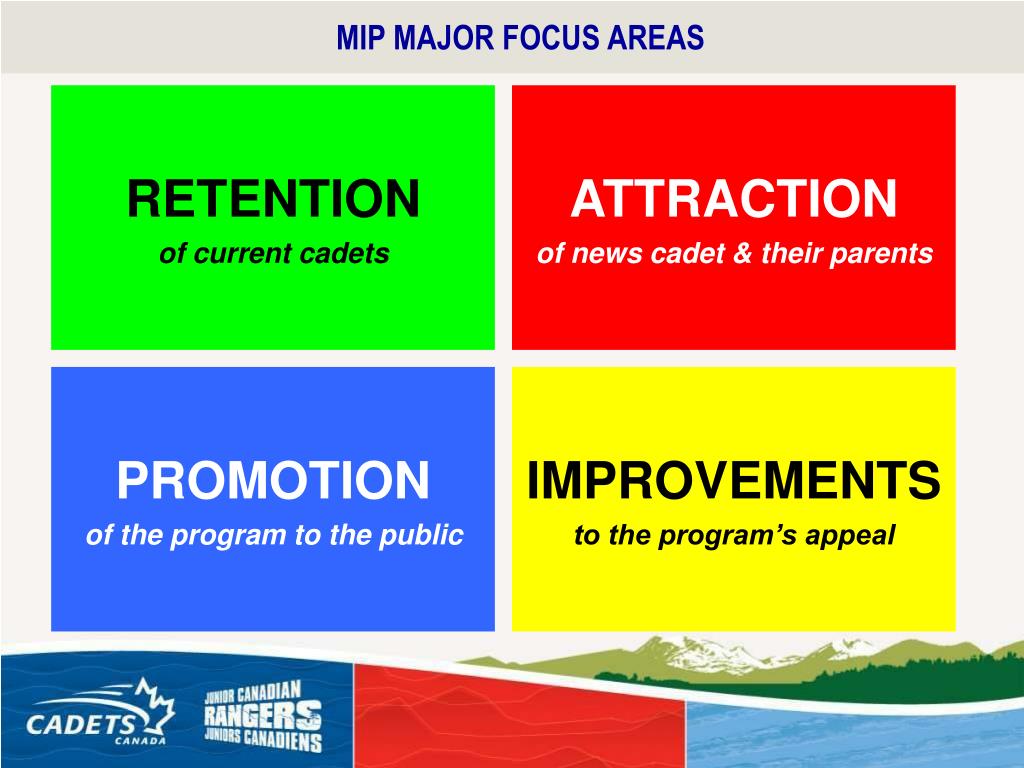 MIP MAJOR FOCUS AREAS

RETENTION
of current cadets

ATTRACTION
of news cadet & their parents

PROMOTION
of the program to the public

IMPROVEMENTS
to the program's appeal

CADETS
CANADA

JUNIOR CANADIAN
RANGERS
JUNIORS CANADIENS